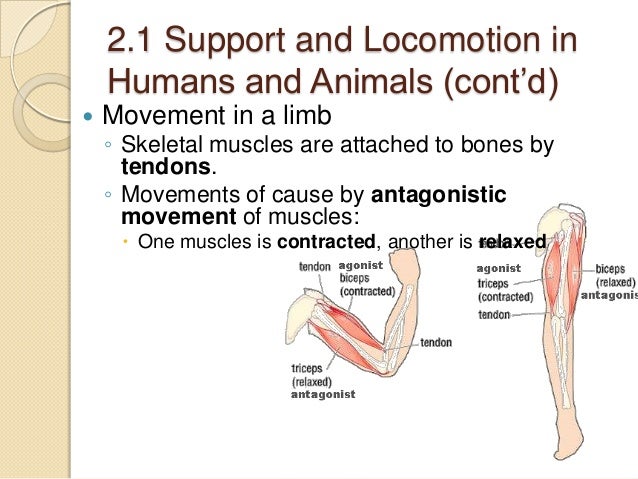 2.1 Support and Locomotion in Humans and Animals (cont'd)

Movement in a limb

Skeletal muscles are attached to bones by **tendons**.

Movements of cause by **antagonistic movement** of muscles:

One muscles is **contracted**, another is **relaxed**

tendon
agonist
biceps
(contracted)
tendon
triceps
(relaxed)
antagonist

agonist
triceps
(contracted)
tendon
biceps
(relaxed)
antagonis